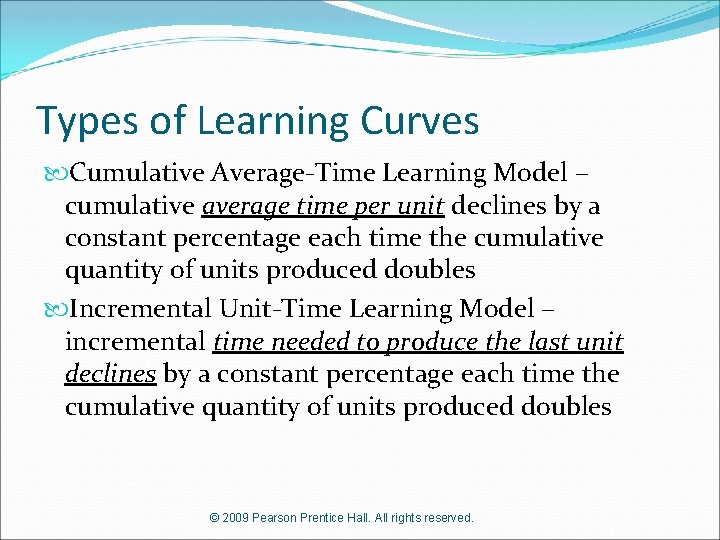 Types of Learning Curves

Cumulative Average-Time Learning Model – cumulative average time per unit declines by a constant percentage each time the cumulative quantity of units produced doubles

Incremental Unit-Time Learning Model – incremental time needed to produce the last unit declines by a constant percentage each time the cumulative quantity of units produced doubles

© 2009 Pearson Prentice Hall. All rights reserved.